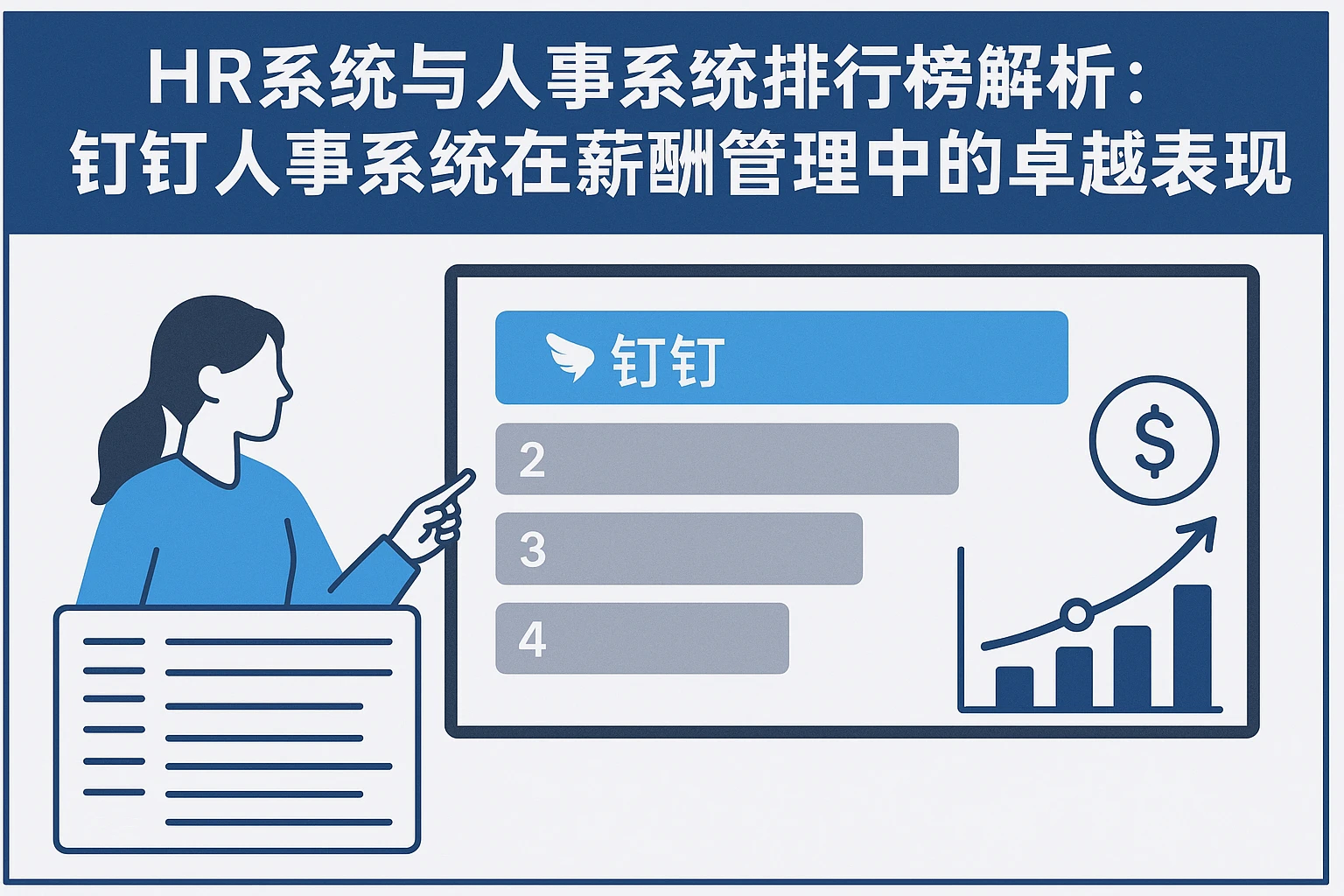 HR系统与人事系统排行榜解析：
钉钉人事系统在薪酬管理中的卓越表现

钉钉
2
3
4
$